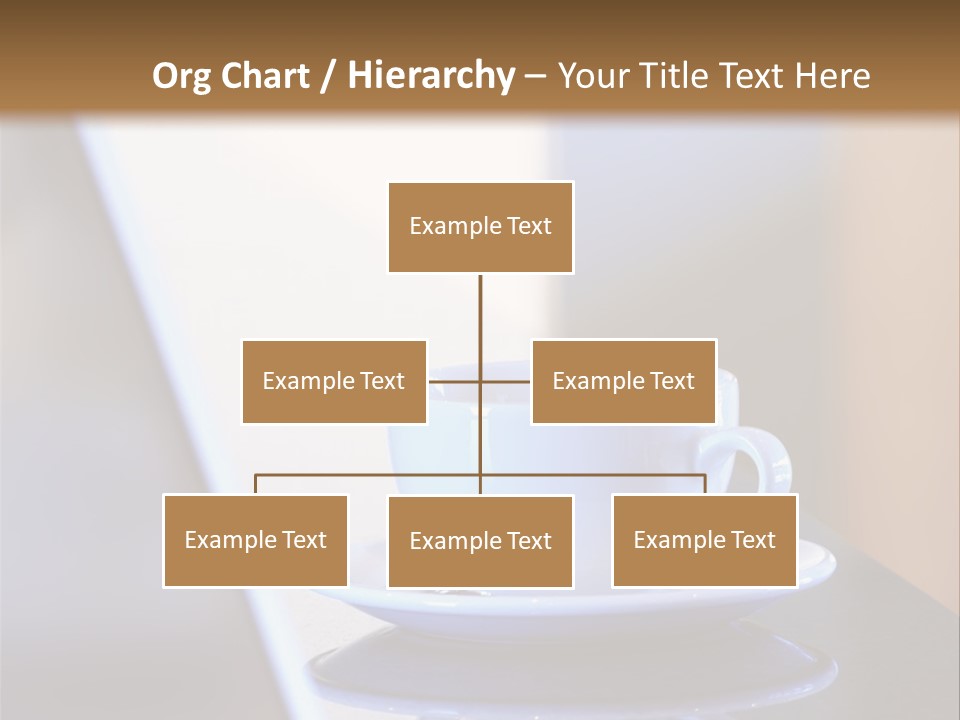 Org Chart / Hierarchy – Your Title Text Here

Example Text

Example Text

Example Text

Example Text

Example Text

Example Text